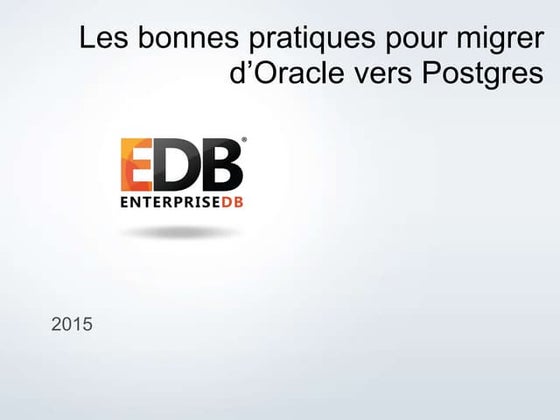 Les bonnes pratiques pour migrer d’Oracle vers Postgres

EDB®
ENTERPRISEDB

2015